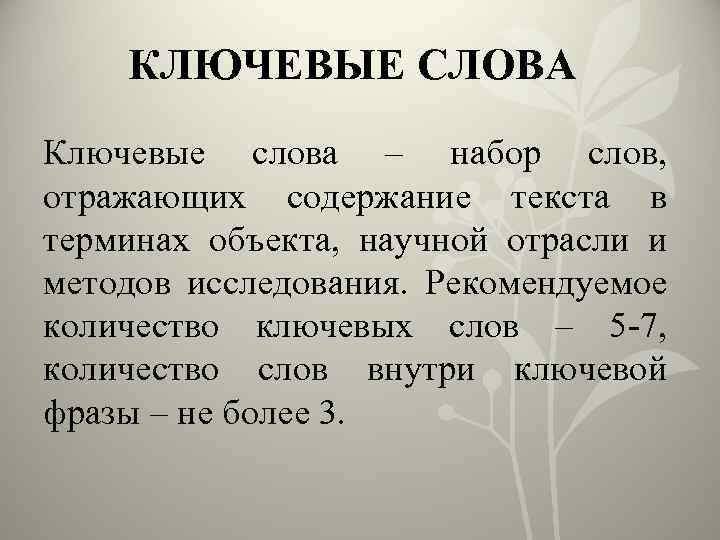 КЛЮЧЕВЫЕ СЛОВА

Ключевые слова – набор слов, отражающих содержание текста в терминах объекта, научной отрасли и методов исследования. Рекомендуемое количество ключевых слов – 5-7, количество слов внутри ключевой фразы – не более 3.